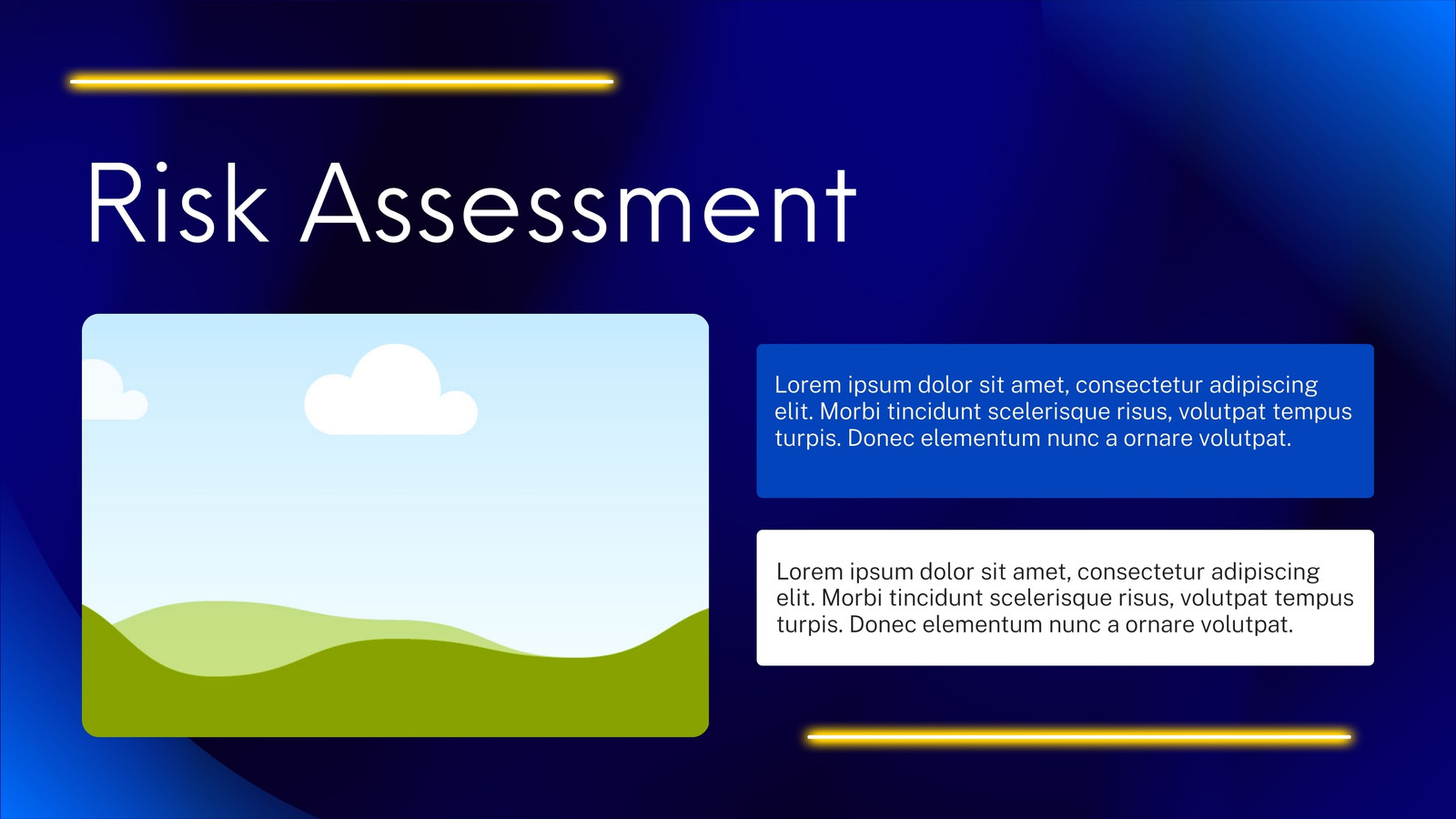 Risk Assessment

Lorem ipsum dolor sit amet, consectetur adipiscing elit. Morbi tincidunt scelerisque risus, volutpat tempus turpis. Donec elementum nunc a ornare volutpat.

Lorem ipsum dolor sit amet, consectetur adipiscing elit. Morbi tincidunt scelerisque risus, volutpat tempus turpis. Donec elementum nunc a ornare volutpat.